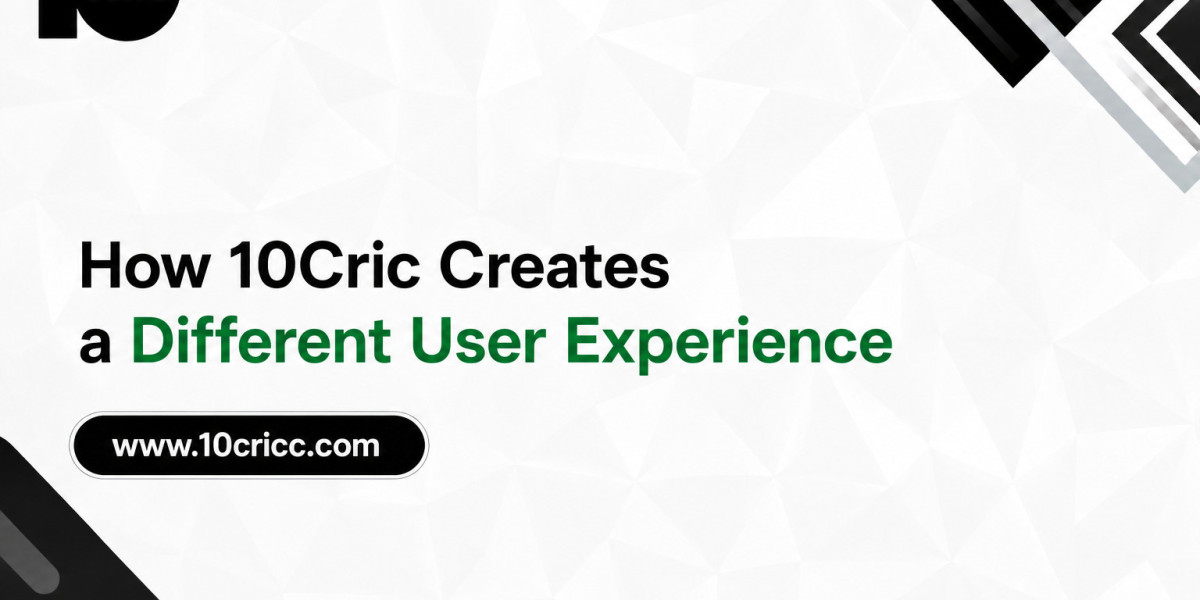 How 10Cric Creates a Different User Experience

www.10cricc.com